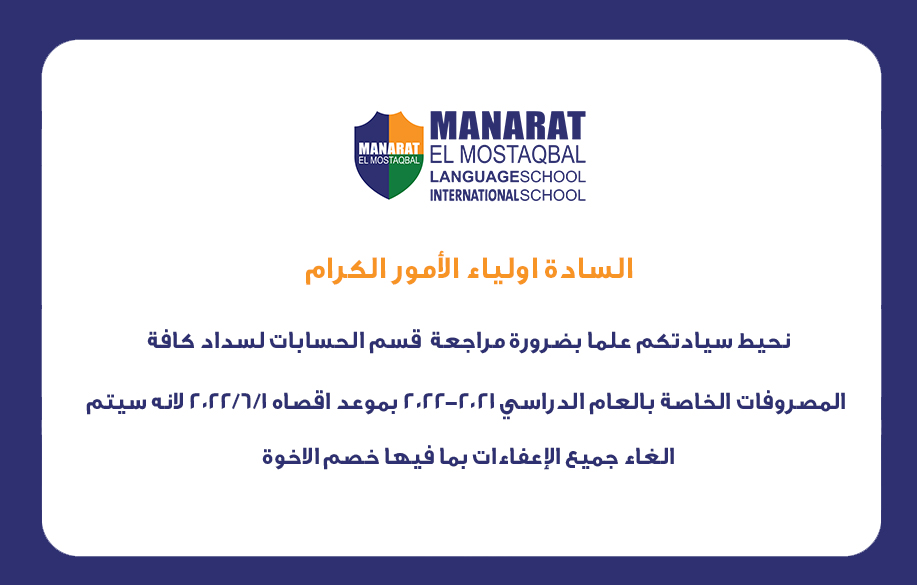 MANARAT
EL MOSTAQBAL

MANARAT
EL MOSTAQBAL
LANGUAGESCHOOL
INTERNATIONALSCHOOL

السادة اولياء الأمور الكرام

نحيط سيادتكم علما بضرورة مراجعة قسم الحسابات لسداد كافة المصروفات الخاصة بالعام الدراسي ٢٠٢١-٢٠٢٢ بموعد اقصاه ٢٠٢٢/٦/١ لانه سيتم الغاء جميع الإعفاءات بما فيها خصم الاخوة